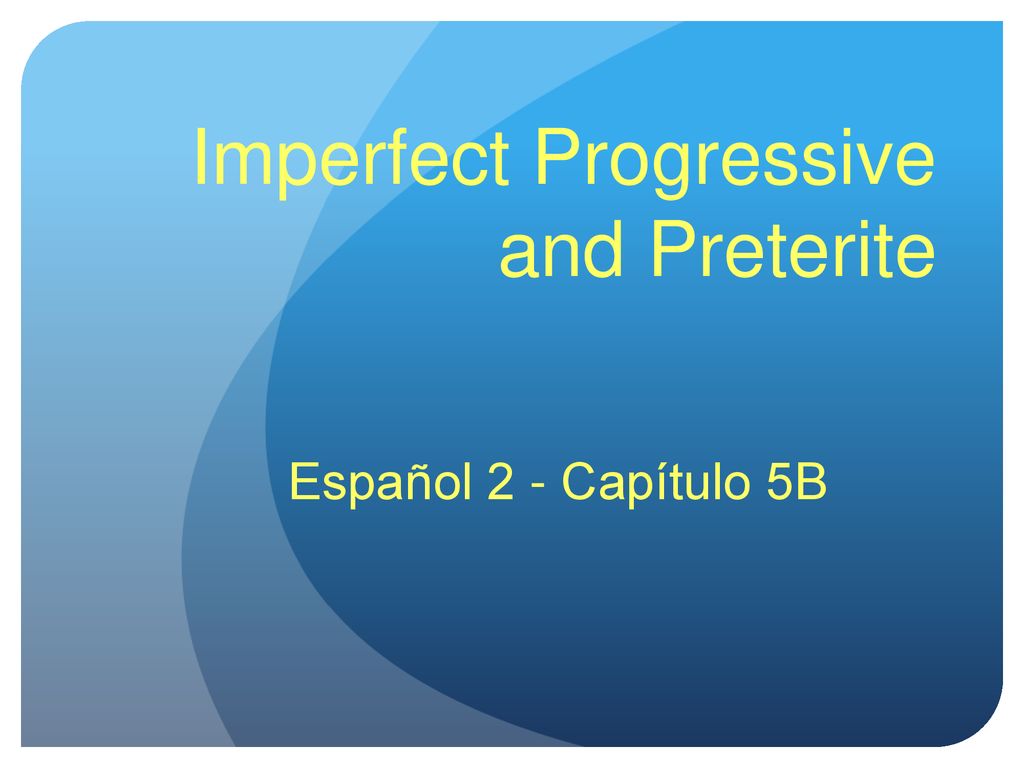 Imperfect Progressive and Preterite

Español 2 - Capítulo 5B